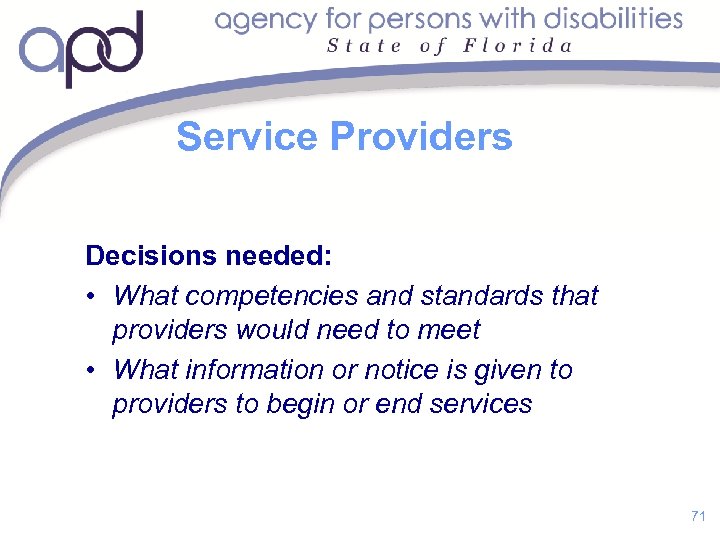 apd

agency for persons with disabilities
State of Florida

Service Providers

Decisions needed:

• What competencies and standards that providers would need to meet
• What information or notice is given to providers to begin or end services

71